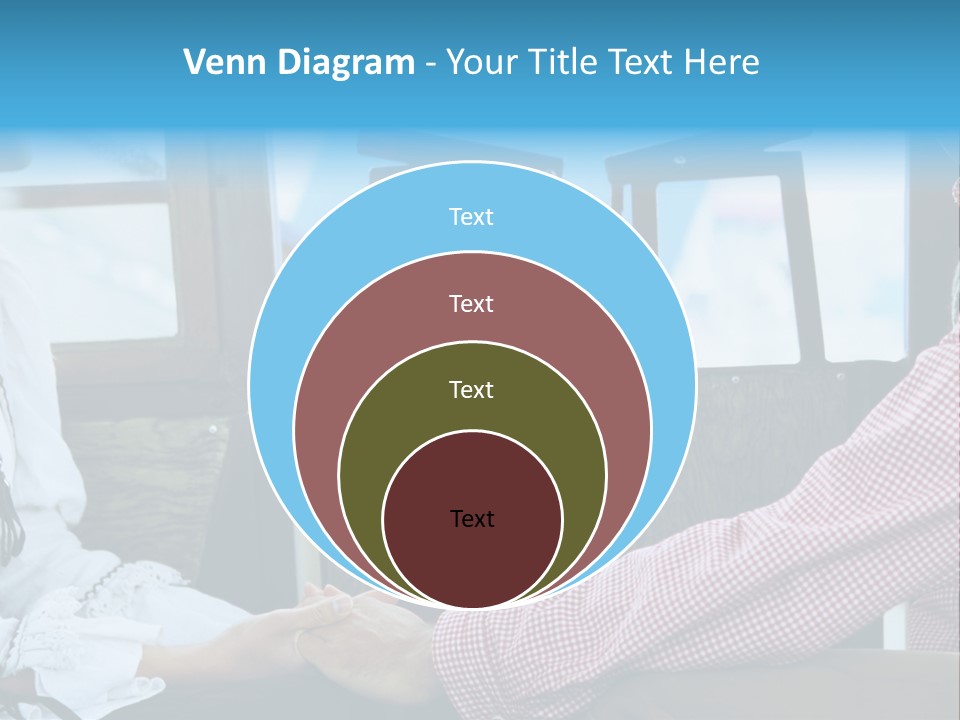 Venn Diagram - Your Title Text Here

Text

Text

Text

Text